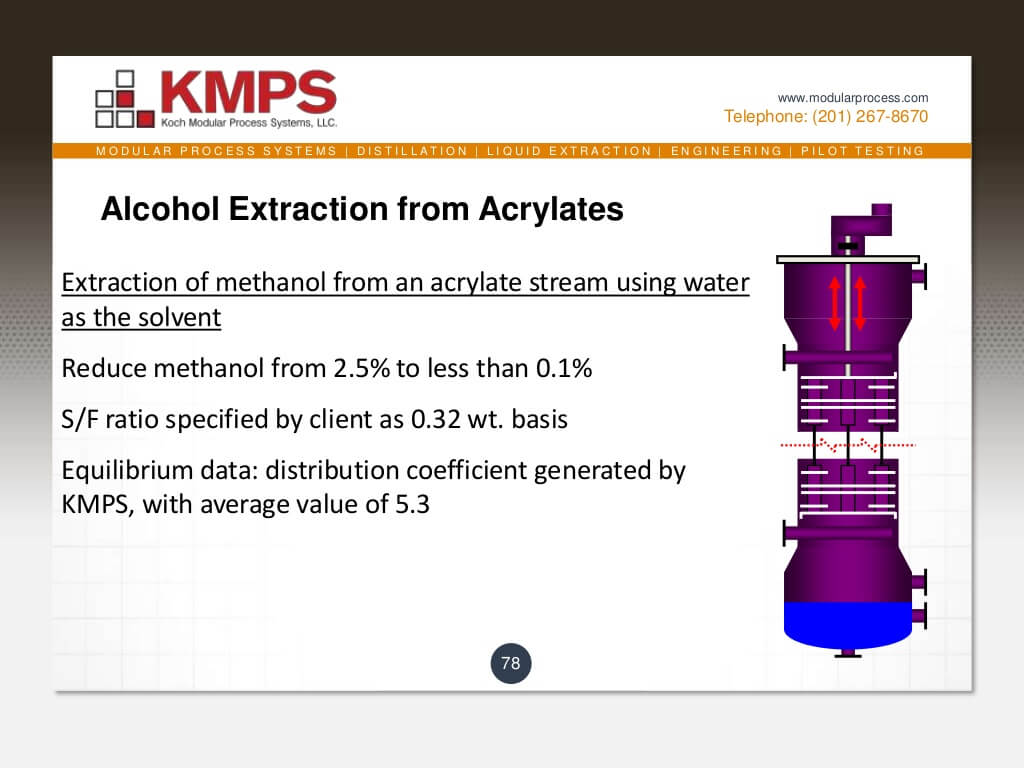 KMPS
Koch Modular Process Systems, LLC.

www.modularprocess.com
Telephone: (201) 267-8670

MODULAR PROCESS SYSTEMS | DISTILLATION | LIQUID EXTRACTION | ENGINEERING | PILOT TESTING

Alcohol Extraction from Acrylates

Extraction of methanol from an acrylate stream using water as the solvent

Reduce methanol from 2.5% to less than 0.1%

S/F ratio specified by client as 0.32 wt. basis

Equilibrium data: distribution coefficient generated by KMPS, with average value of 5.3

78